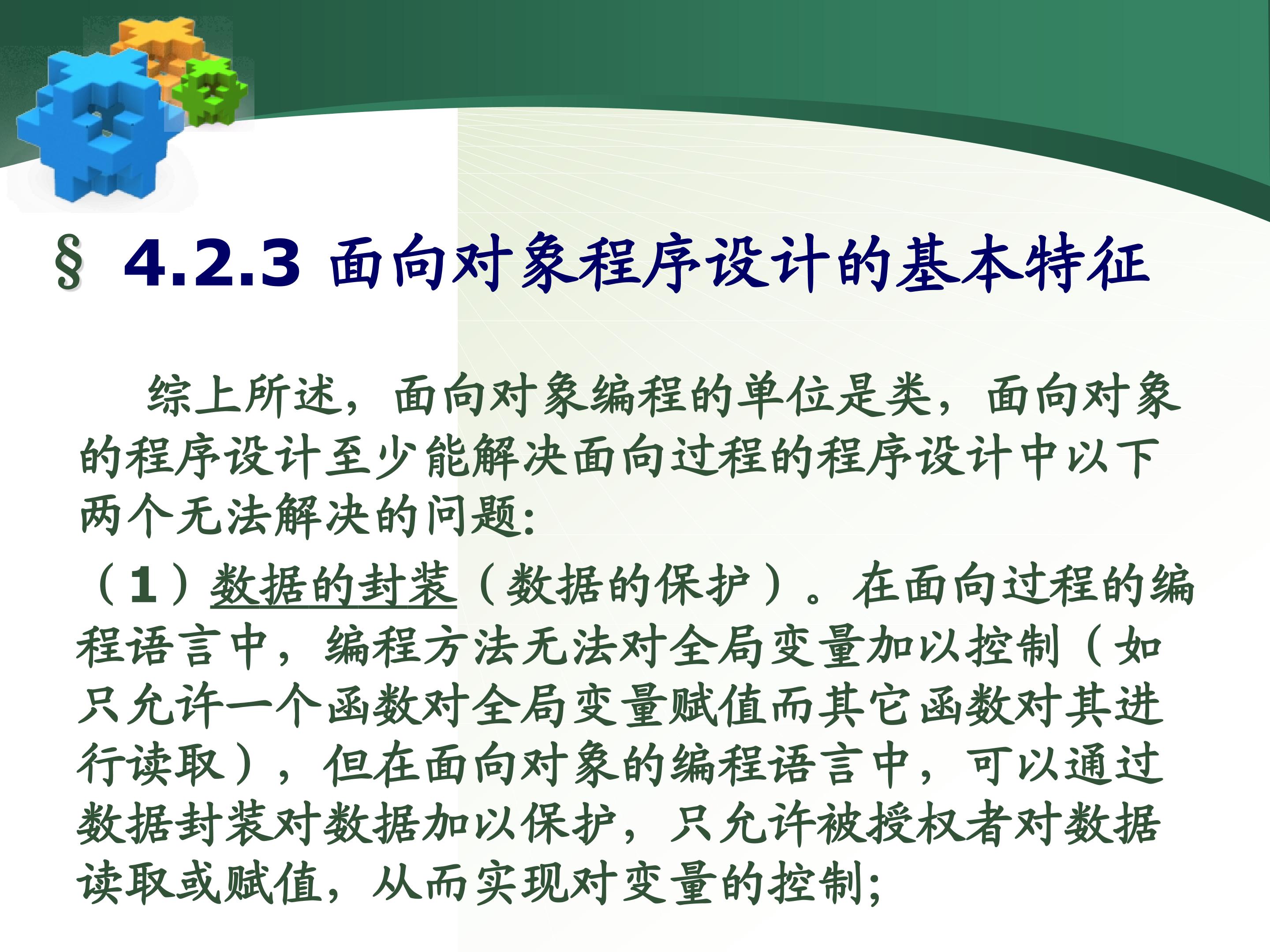 § 4.2.3 面向对象程序设计的基本特征

综上所述，面向对象编程的单位是类，面向对象的程序设计至少能解决面向过程的程序设计中以下两个无法解决的问题:

（1）数据的封装（数据的保护）。在面向过程的编程语言中，编程方法无法对全局变量加以控制（如只允许一个函数对全局变量赋值而其它函数对其进行读取），但在面向对象的编程语言中，可以通过数据封装对数据加以保护，只允许被授权者对数据读取或赋值，从而实现对变量的控制;